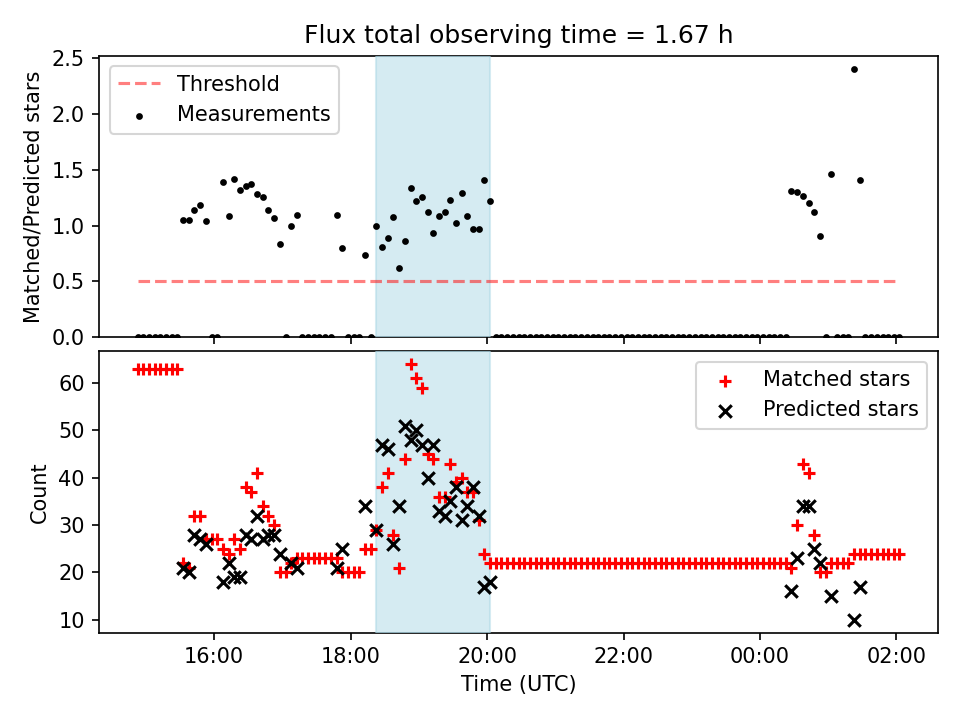 Flux total observing time = 1.67 h

Threshold
Measurements

Matched/Predicted stars

2.5
2.0
1.5
1.0
0.5
0.0

Matched stars
Predicted stars

Count

60
50
40
30
20
10

16:00
18:00
20:00
22:00
00:00
02:00

Time (UTC)